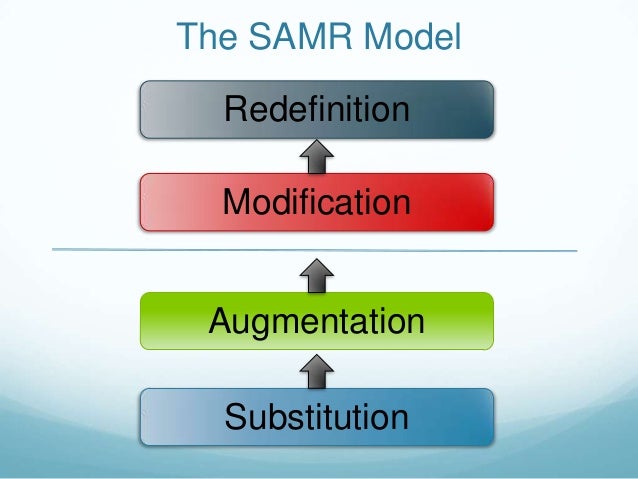 The SAMR Model

Redefinition

Modification

Augmentation

Substitution